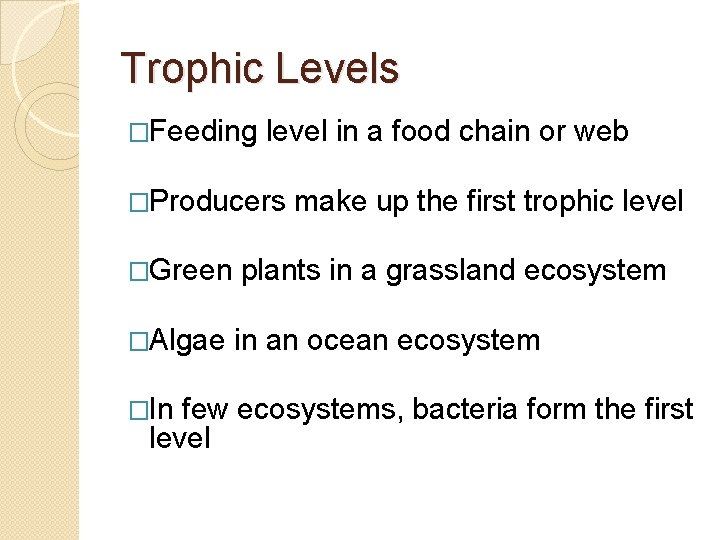 Trophic Levels

□Feeding level in a food chain or web

□Producers make up the first trophic level

□Green plants in a grassland ecosystem

□Algae in an ocean ecosystem

□In few ecosystems, bacteria form the first level